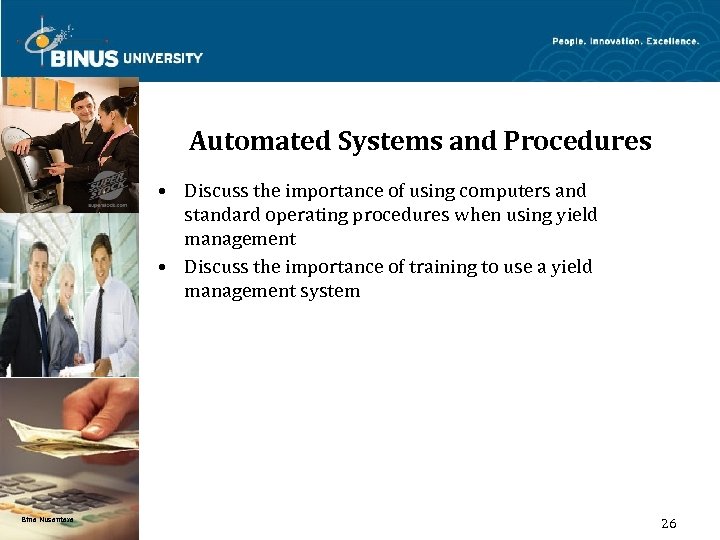 BINUS UNIVERSITY

People. Innovation. Excellence.

SUPER STOCK
superstock.com

Automated Systems and Procedures

• Discuss the importance of using computers and standard operating procedures when using yield management
• Discuss the importance of training to use a yield management system

Bina Nusantara

26